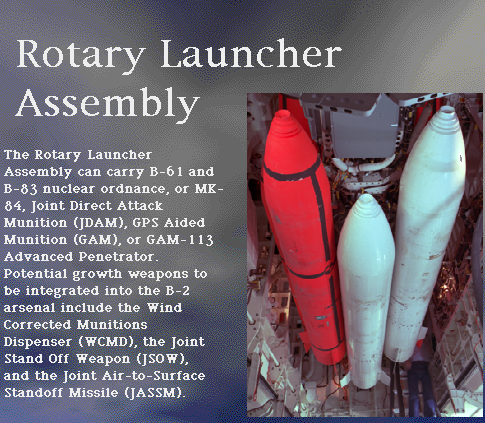 Rotary Launcher Assembly

The Rotary Launcher Assembly can carry B-61 and B-83 nuclear ordnance, or MK-84, Joint Direct Attack Munition (JDAM), GPS Aided Munition (GAM), or GAM-113 Advanced Penetrator. Potential growth weapons to be integrated into the B-2 arsenal include the Wind Corrected Munitions Dispenser (WCMD), the Joint Stand Off Weapon (JSOW), and the Joint Air-to-Surface Standoff Missile (JASSM).